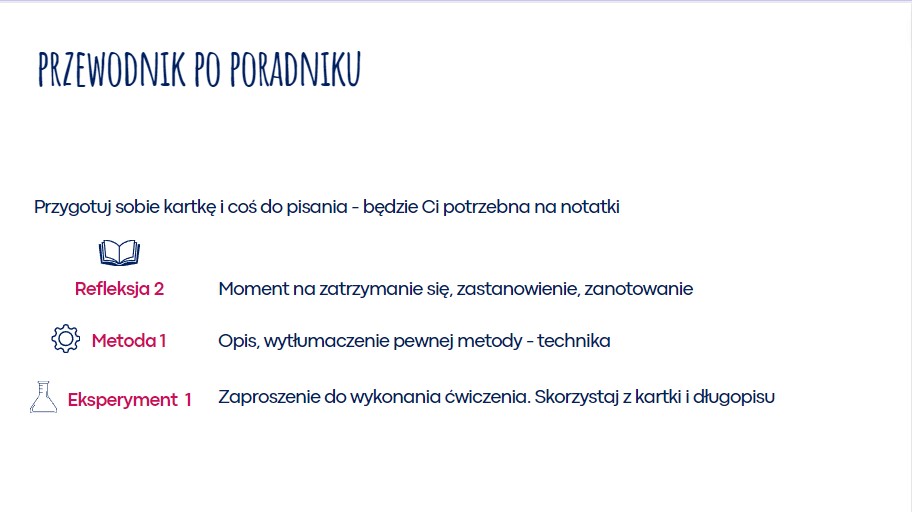 PRZEWODNIK PO PORADNIKU

Przygotuj sobie kartkę i coś do pisania - będzie Ci potrzebna na notatki

Refleksja 2 Moment na zatrzymanie się, zastanowienie, zanotowanie

Metoda 1 Opis, wytłumaczenie pewnej metody - technika

Eksperyment 1 Zaproszenie do wykonania ćwiczenia. Skorzystaj z kartki i długopisu